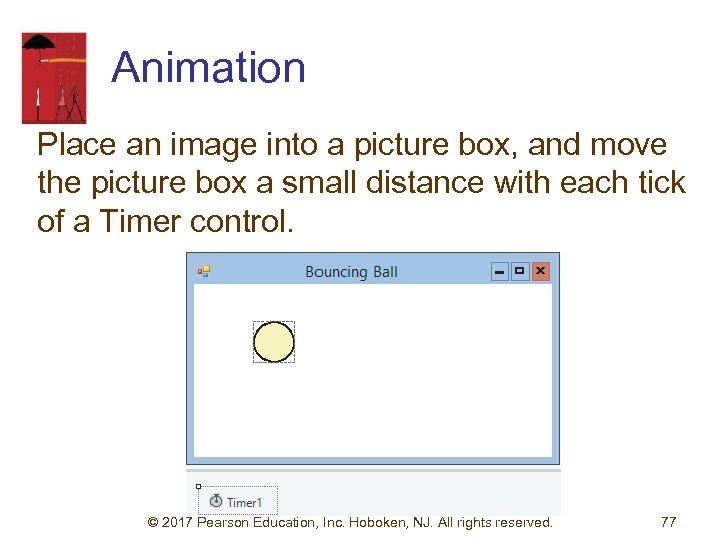 Animation

Place an image into a picture box, and move the picture box a small distance with each tick of a Timer control.

Bouncing Ball

Timer1

© 2017 Pearson Education, Inc. Hoboken, NJ. All rights reserved.

77